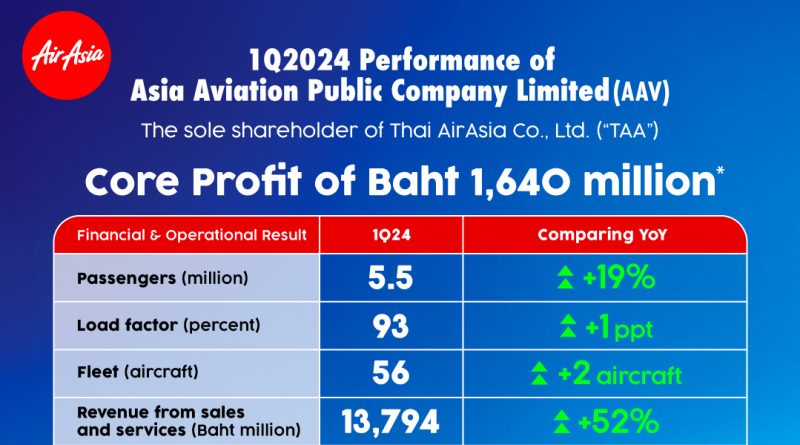 AirAsia

1Q2024 Performance of Asia Aviation Public Company Limited (AAV)

The sole shareholder of Thai AirAsia Co., Ltd. ("TAA")

Core Profit of Baht 1,640 million*

| Financial & Operational Result | 1Q24 | Comparing YoY |
|---|---|---|
| Passengers (million) | 5.5 | +19% |
| Load factor (percent) | 93 | +1 ppt |
| Fleet (aircraft) | 56 | +2 aircraft |
| Revenue from sales and services (Baht million) | 13,794 | +52% |